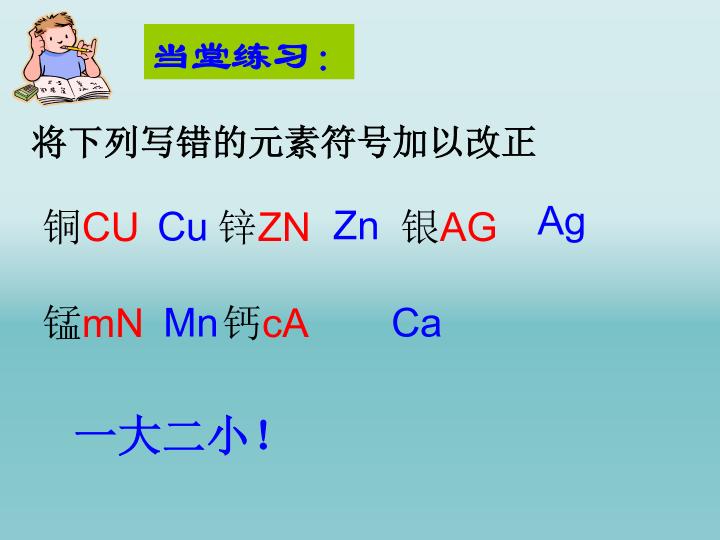 当堂练习：

将下列写错的元素符号加以改正

铜CU Cu 锌ZN Zn 银AG Ag

锰mN Mn 钙cA Ca

一大二小！